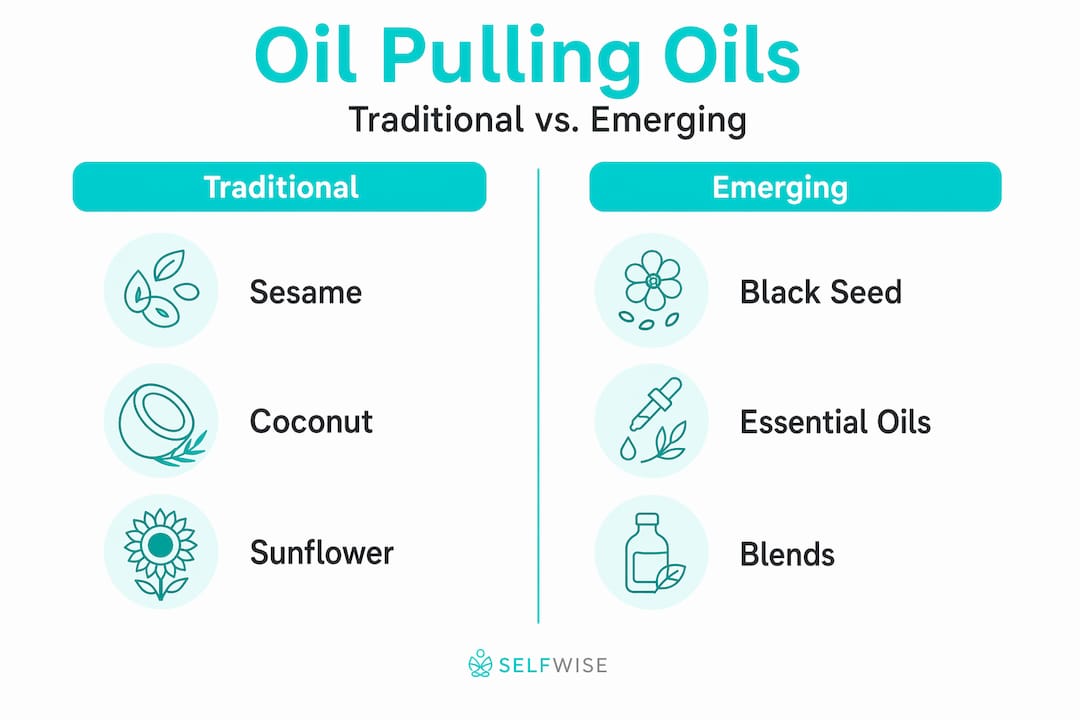 Oil Pulling Oils

Traditional vs. Emerging

Traditional

Sesame

Coconut

Sunflower

Emerging

Black Seed

Essential Oils

Blends

SELFWISE